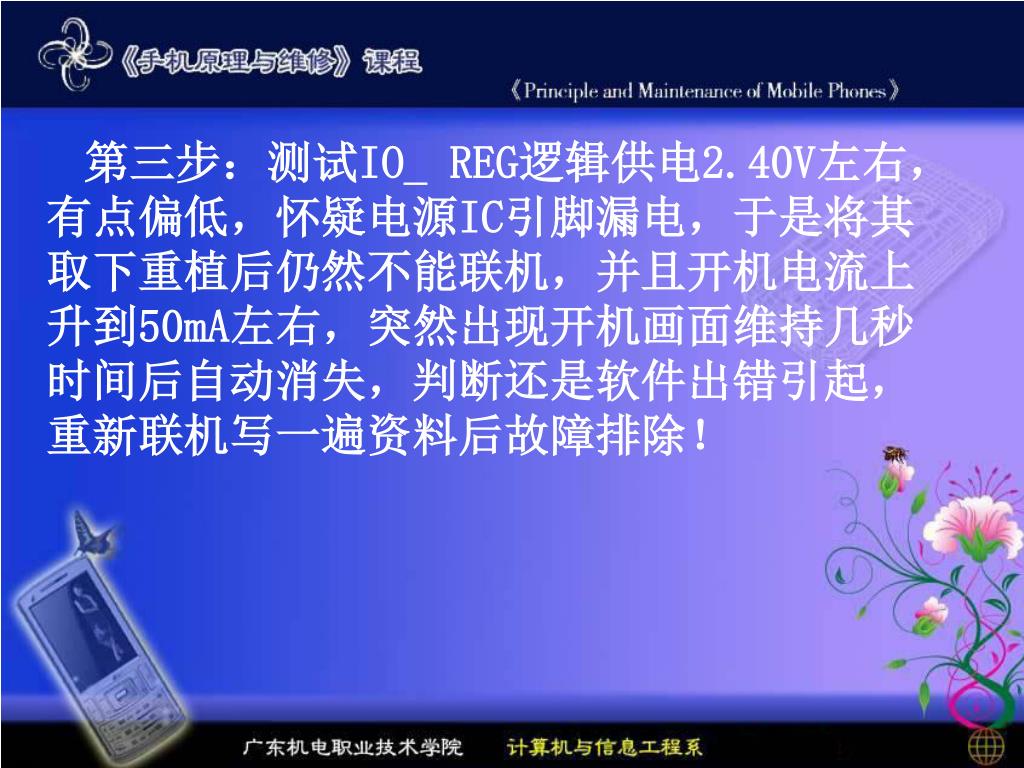 《手机原理与维修》课程
《Principle and Maintenance of Mobile Phones》

第三步：测试IO_ REG逻辑供电2.40V左右，有点偏低，怀疑电源IC引脚漏电，于是将其取下重植后仍然不能联机，并且开机电流上升到50mA左右，突然出现开机画面维持几秒时间后自动消失，判断还是软件出错引起，重新联机写一遍资料后故障排除！

广东机电职业技术学院　计算机与信息工程系